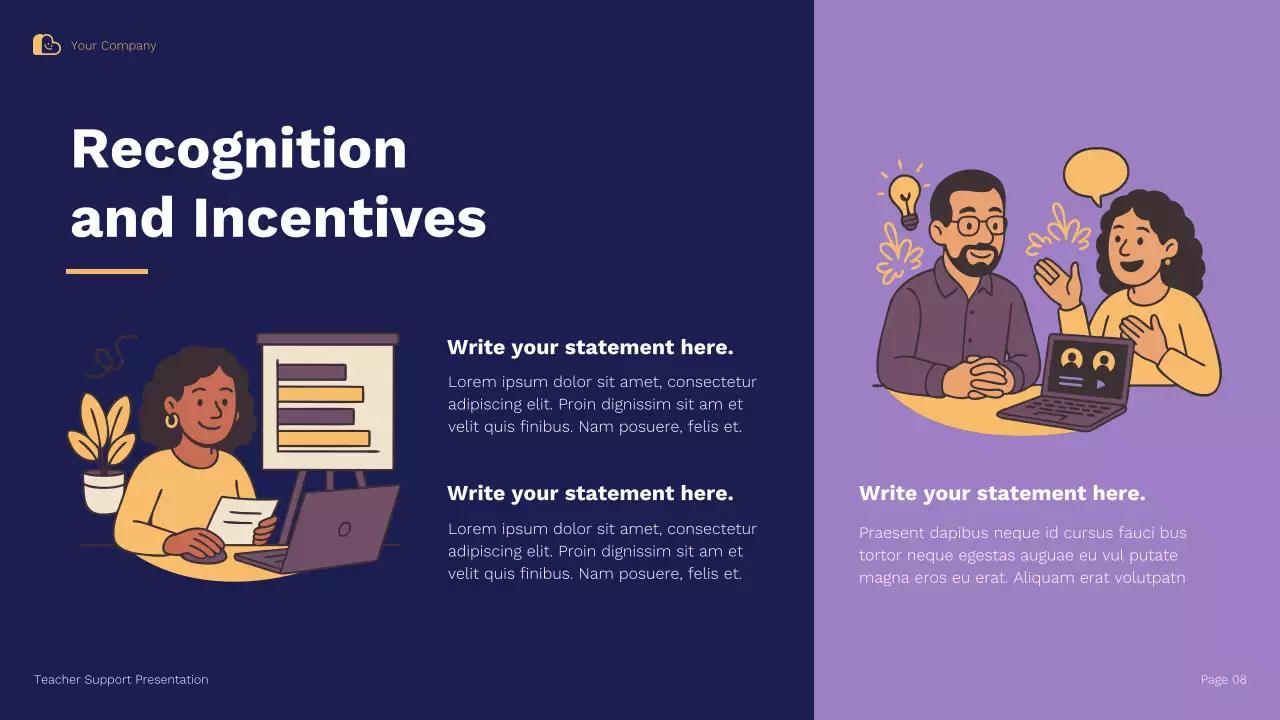 Your Company

Recognition and Incentives

Write your statement here.

Lorem ipsum dolor sit amet, consectetur adipiscing elit. Proin dignissim sit am et velit quis finibus. Nam posuere, felis et.

Write your statement here.

Lorem ipsum dolor sit amet, consectetur adipiscing elit. Proin dignissim sit am et velit quis finibus. Nam posuere, felis et.

Write your statement here.

Praesent dapibus neque id cursus fauci bus tortor neque egestas auguae eu vul putate magna eros eu erat. Aliquam erat volutpatn

Teacher Support Presentation

Page 08